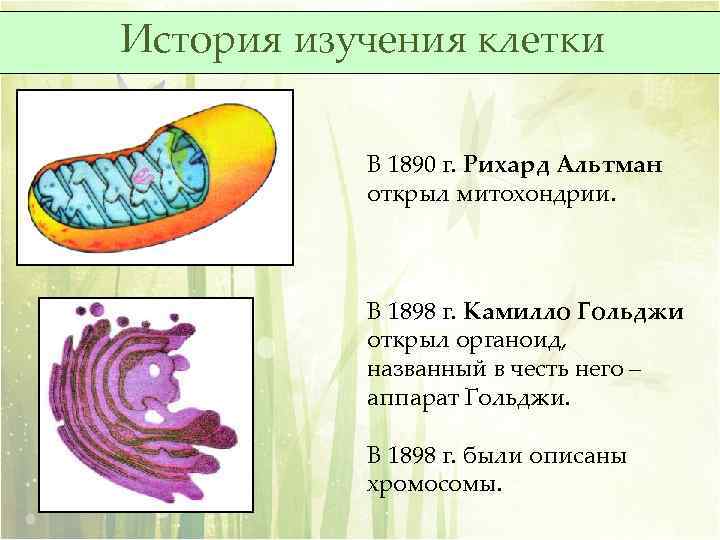 История изучения клетки

В 1890 г. Рихард Альтман открыл митохондрии.

В 1898 г. Камилло Гольджи открыл органоид, названный в честь него – аппарат Гольджи.

В 1898 г. были описаны хромосомы.